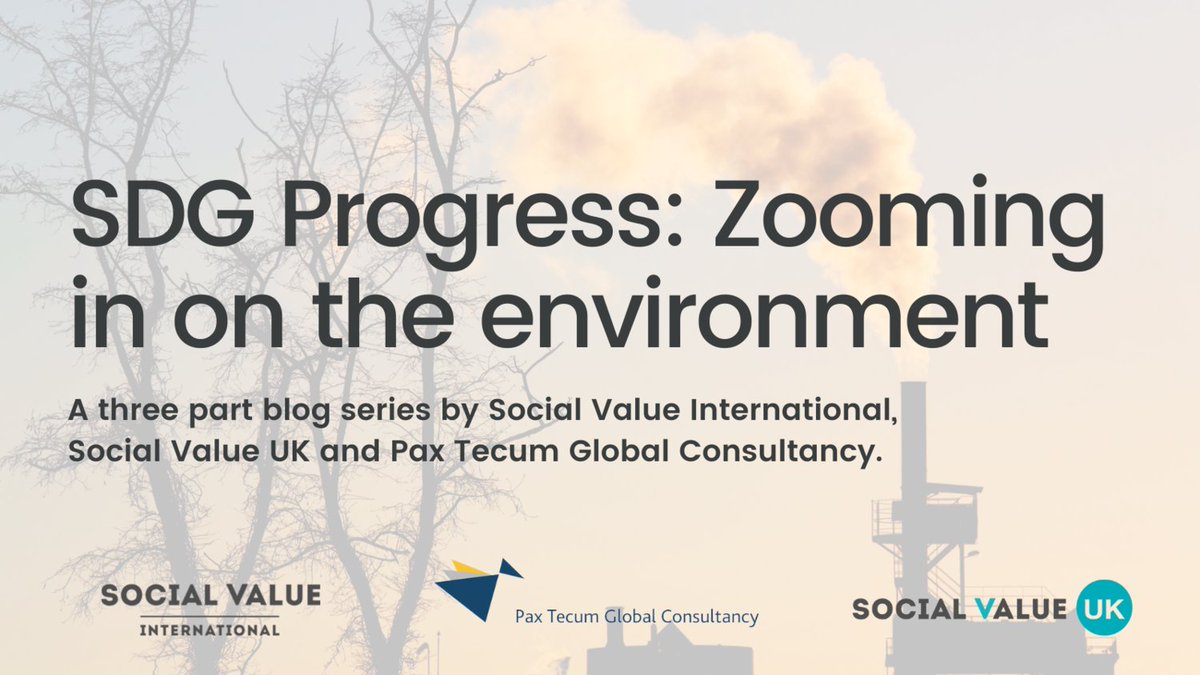 SDG Progress: Zooming in on the environment

A three part blog series by Social Value International, Social Value UK and Pax Tecum Global Consultancy.

SOCIAL VALUE
INTERNATIONAL

Pax Tecum Global Consultancy

SOCIAL VALUE UK